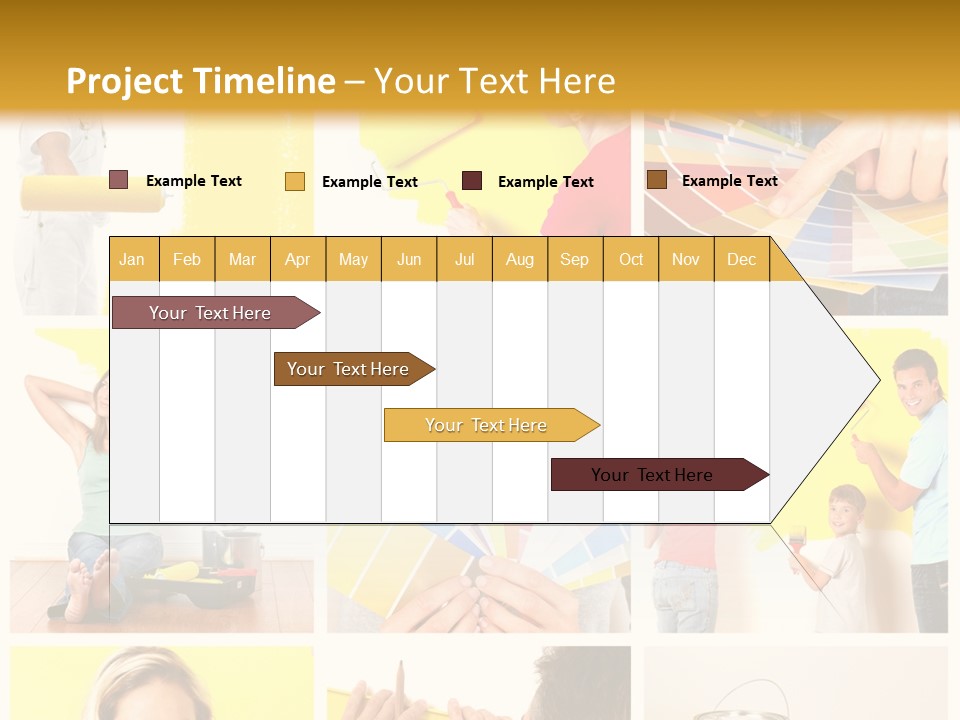 Project Timeline – Your Text Here

Example Text
Example Text
Example Text
Example Text

| Jan | Feb | Mar | Apr | May | Jun | Jul | Aug | Sep | Oct | Nov | Dec |
|---|---|---|---|---|---|---|---|---|---|---|---|

Your Text Here
Your Text Here
Your Text Here
Your Text Here